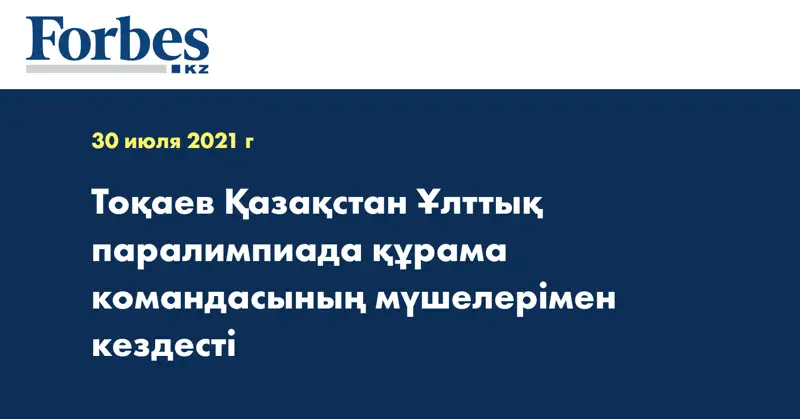 Forbes
KZ

30 июля 2021 г

Тоқаев Қазақстан Ұлттық паралимпиада құрама командасының мүшелерімен кездесті